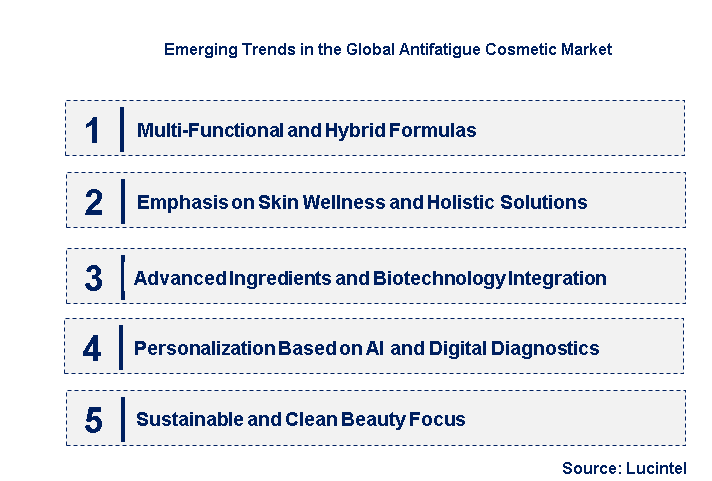 Emerging Trends in the Global Antifatigue Cosmetic Market

1 Multi-Functional and Hybrid Formulas

2 Emphasis on Skin Wellness and Holistic Solutions

3 Advanced Ingredients and Biotechnology Integration

4 Personalization Based on AI and Digital Diagnostics

5 Sustainable and Clean Beauty Focus

Source: Lucintel